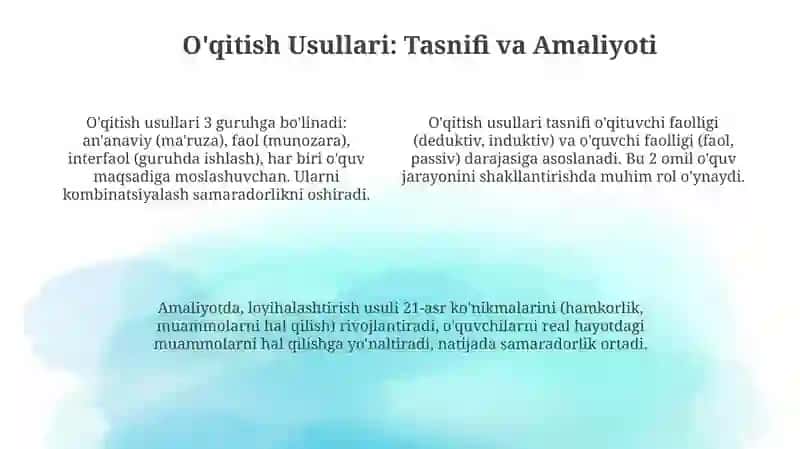 O'qitish Usullari: Tasnifi va Amaliyoti

O'qitish usullari 3 guruhga bo'linadi: an'anaviy (ma'ruza), faol (munozara), interfaol (guruhda ishlash), har biri o'quv maqsadiga moslashuvchan. Ularni kombinatsiyalash samaradorlikni oshiradi.

O'qitish usullari tasnifi o'qituvchi faolligi (deduktiv, induktiv) va o'quvchi faolligi (faol, passiv) darajasiga asoslanadi. Bu 2 omil o'quv jarayonini shakllantirishda muhim rol o'ynaydi.

Amaliyotda, loyihalashtirish usuli 21-asr ko'nikmalarini (hamkorlik, muammolarni hal qilish) rivojlantiradi, o'quvchilarni real hayotdagi muammolarni hal qilishga yo'naltiradi, natijada samaradorlik ortadi.